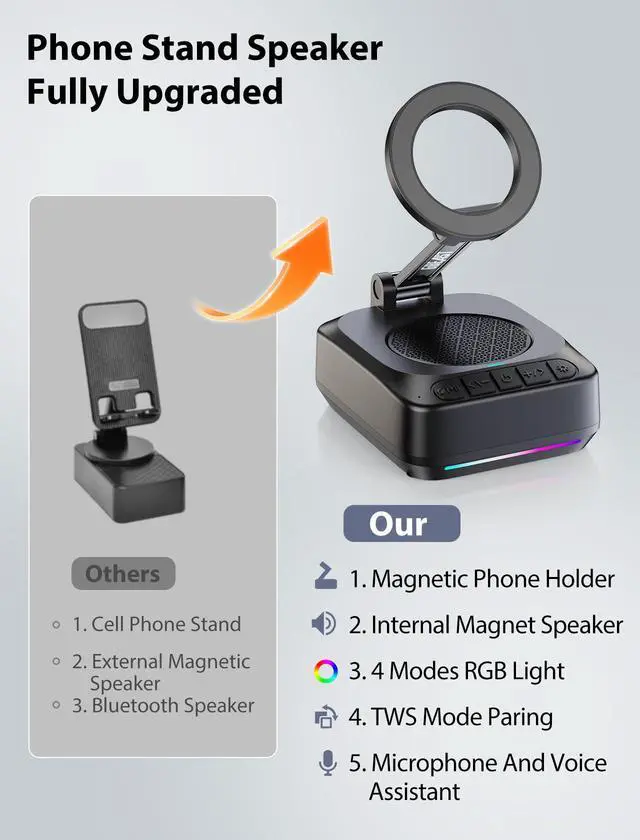 Phone Stand Speaker
Fully Upgraded

Others

1. Cell Phone Stand
2. External Magnetic Speaker
3. Bluetooth Speaker

Our

1. Magnetic Phone Holder
2. Internal Magnet Speaker
3. 4 Modes RGB Light
4. TWS Mode Paring
5. Microphone And Voice Assistant